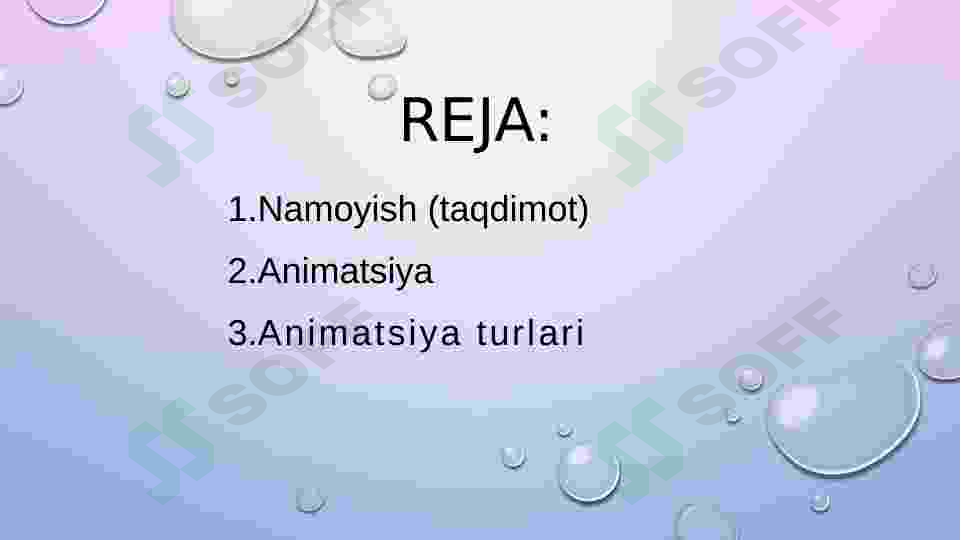 REJA:

1.Namoyish (taqdimot)

2.Animatsiya

3.Animatsiya turlari

SOFF SOFF SOFF SOFF